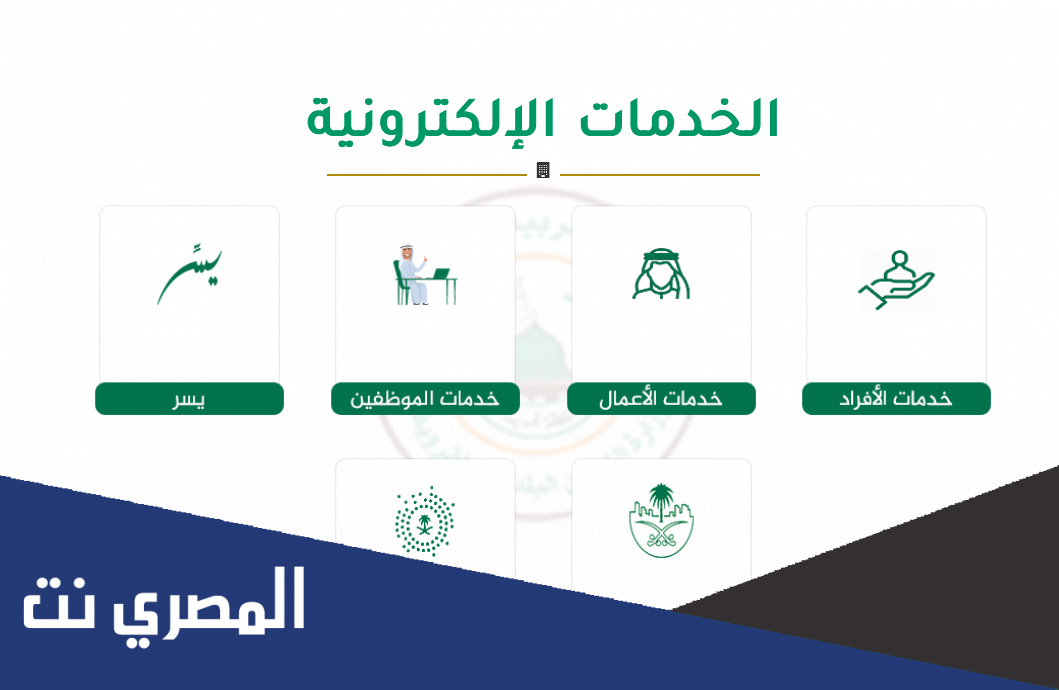 الخدمات الإلكترونية

يسّر

خدمات الأفراد

خدمات الأعمال

خدمات الموظفين

يسر

المصري نت